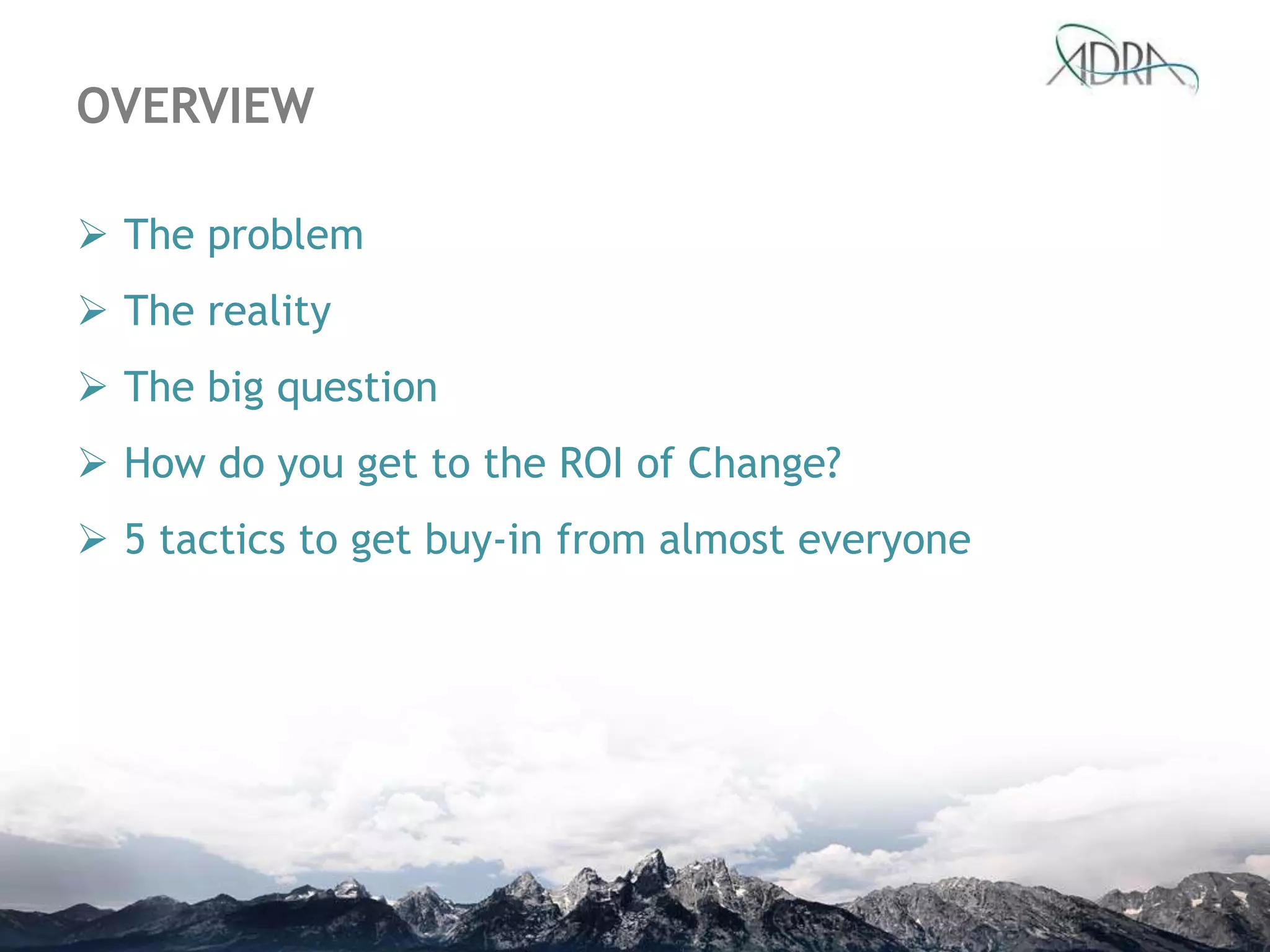 ADRA

OVERVIEW

➢ The problem

➢ The reality

➢ The big question

➢ How do you get to the ROI of Change?

➢ 5 tactics to get buy-in from almost everyone